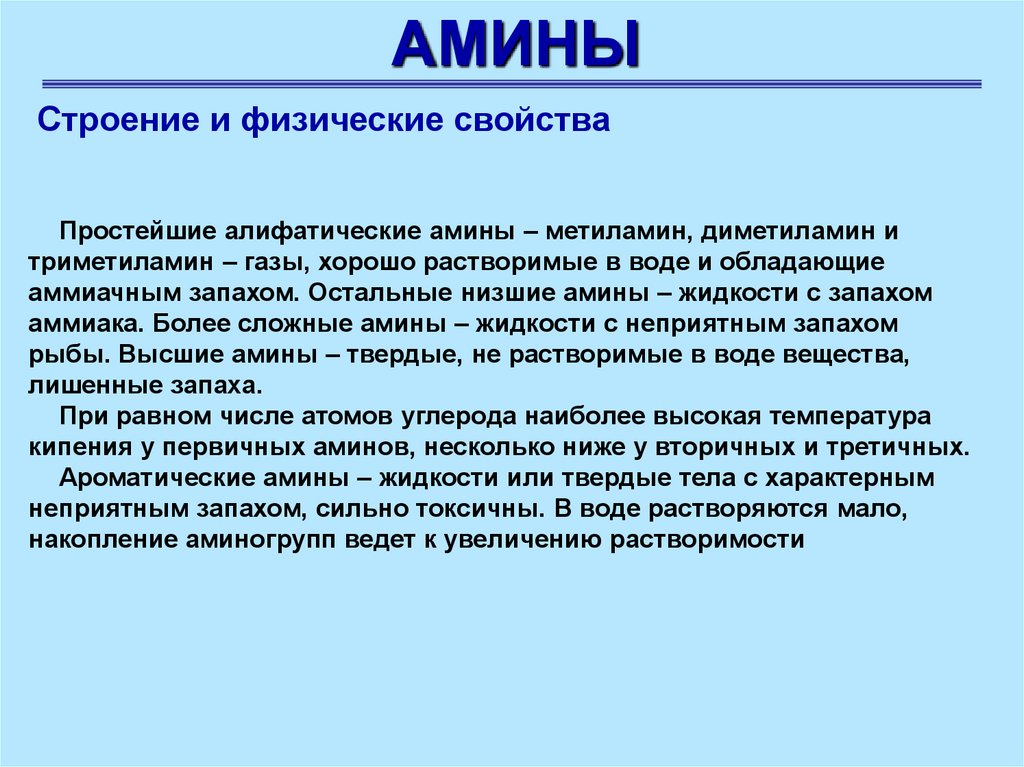 АМИНЫ

Строение и физические свойства

Простейшие алифатические амины – метиламин, диметиламин и триметиламин – газы, хорошо растворимые в воде и обладающие аммиачным запахом. Остальные низшие амины – жидкости с запахом аммиака. Более сложные амины – жидкости с неприятным запахом рыбы. Высшие амины – твердые, не растворимые в воде вещества, лишенные запаха.

При равном числе атомов углерода наиболее высокая температура кипения у первичных аминов, несколько ниже у вторичных и третичных.

Ароматические амины – жидкости или твердые тела с характерным неприятным запахом, сильно токсичны. В воде растворяются мало, накопление аминогрупп ведет к увеличению растворимости